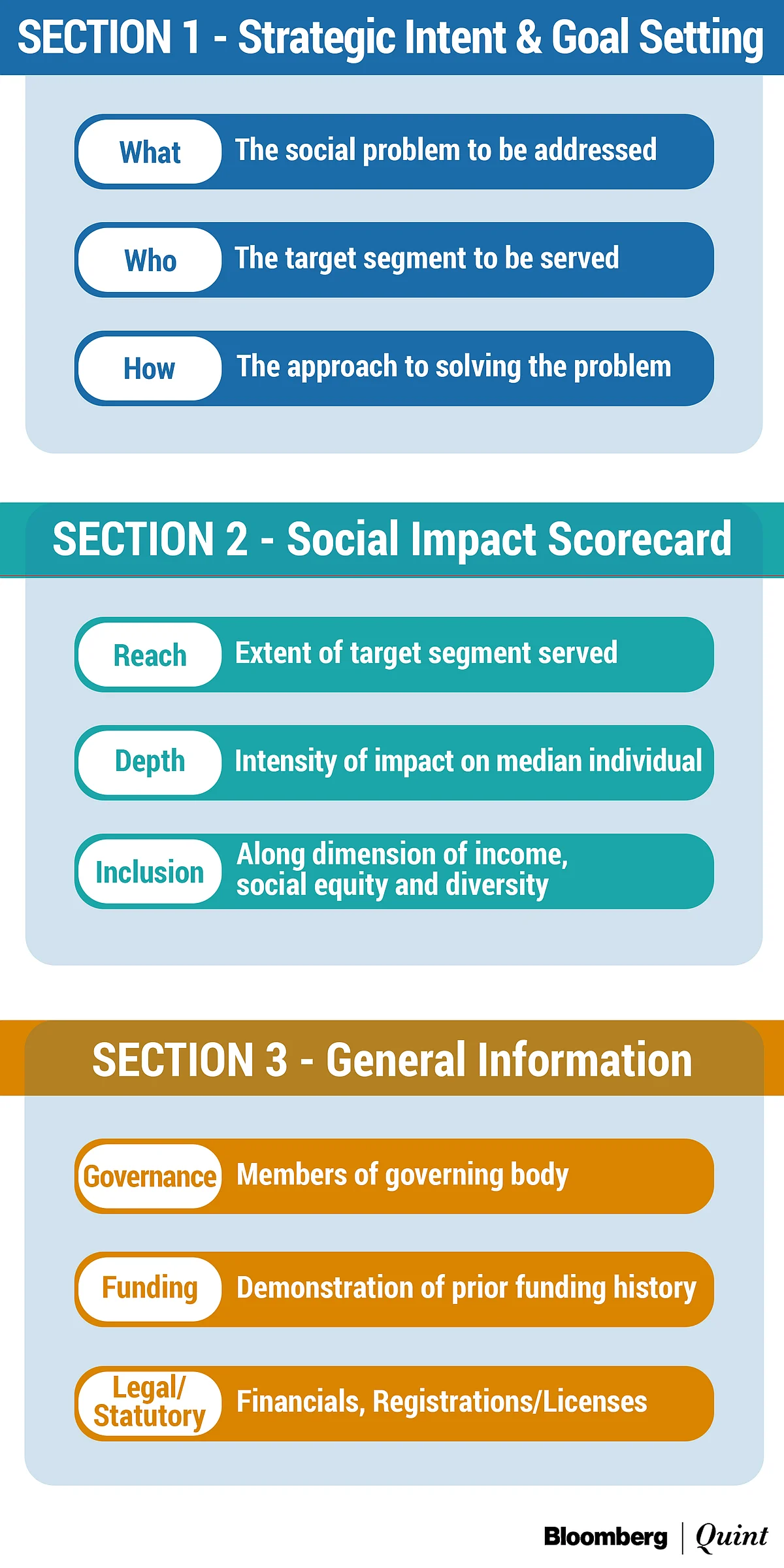 SECTION 1 - Strategic Intent & Goal Setting

What The social problem to be addressed

Who The target segment to be served

How The approach to solving the problem

SECTION 2 - Social Impact Scorecard

Reach Extent of target segment served

Depth Intensity of impact on median individual

Inclusion Along dimension of income, social equity and diversity

SECTION 3 - General Information

Governance Members of governing body

Funding Demonstration of prior funding history

Legal/ Statutory Financials, Registrations/Licenses

Bloomberg | Quint